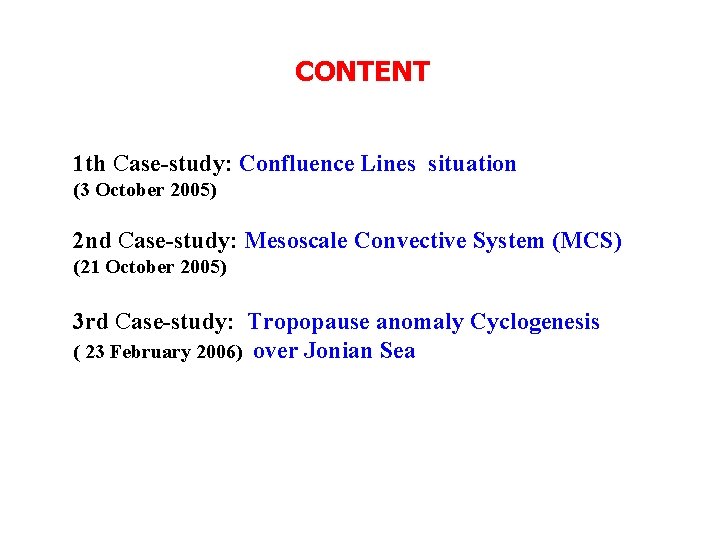 CONTENT

1th Case-study: Confluence Lines situation
(3 October 2005)

2nd Case-study: Mesoscale Convective System (MCS)
(21 October 2005)

3rd Case-study: Tropopause anomaly Cyclogenesis
( 23 February 2006) over Jonian Sea